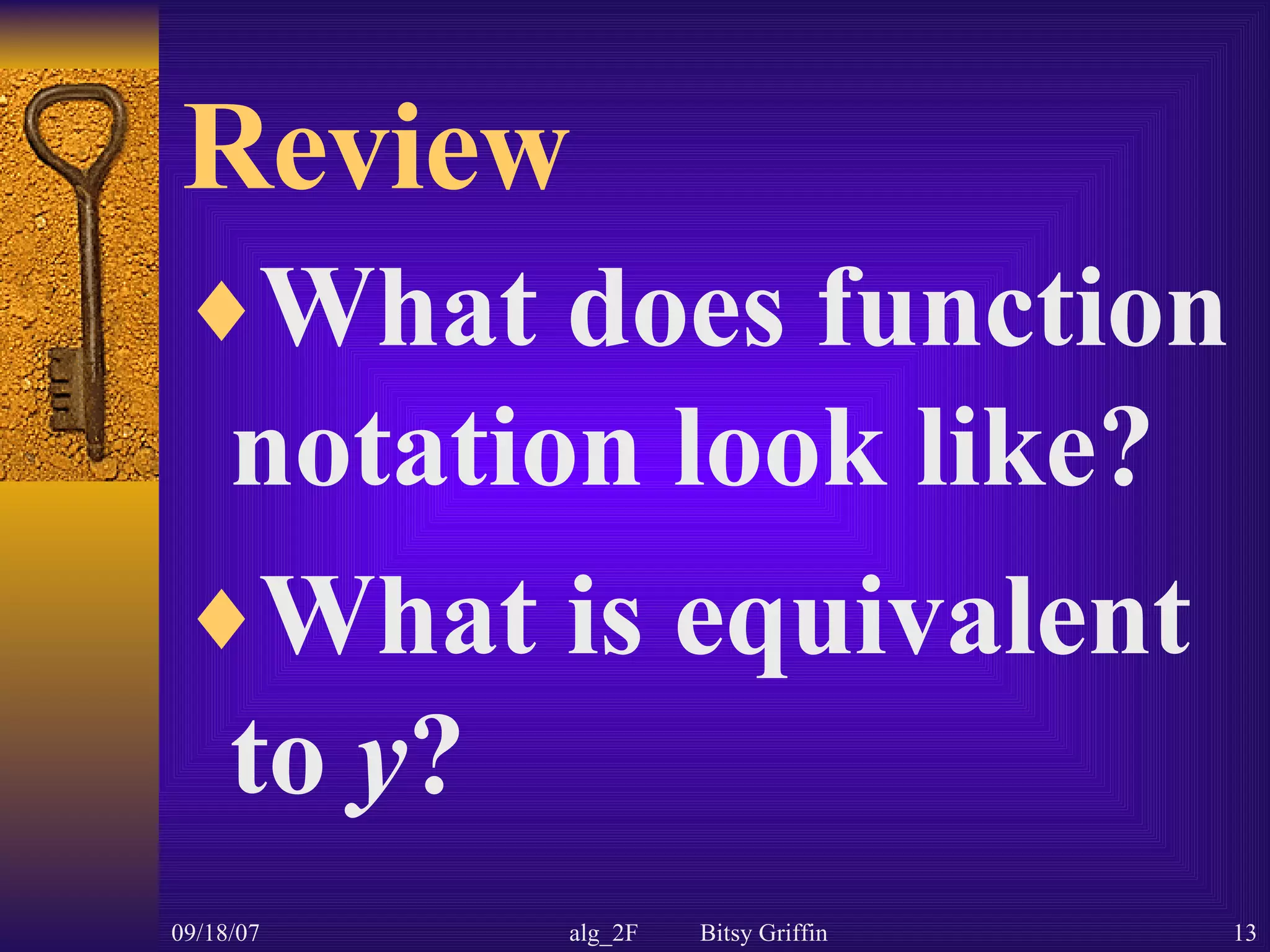 Review

♦ What does function notation look like?

♦ What is equivalent to $y$?

09/18/07 alg_2F Bitsy Griffin 13